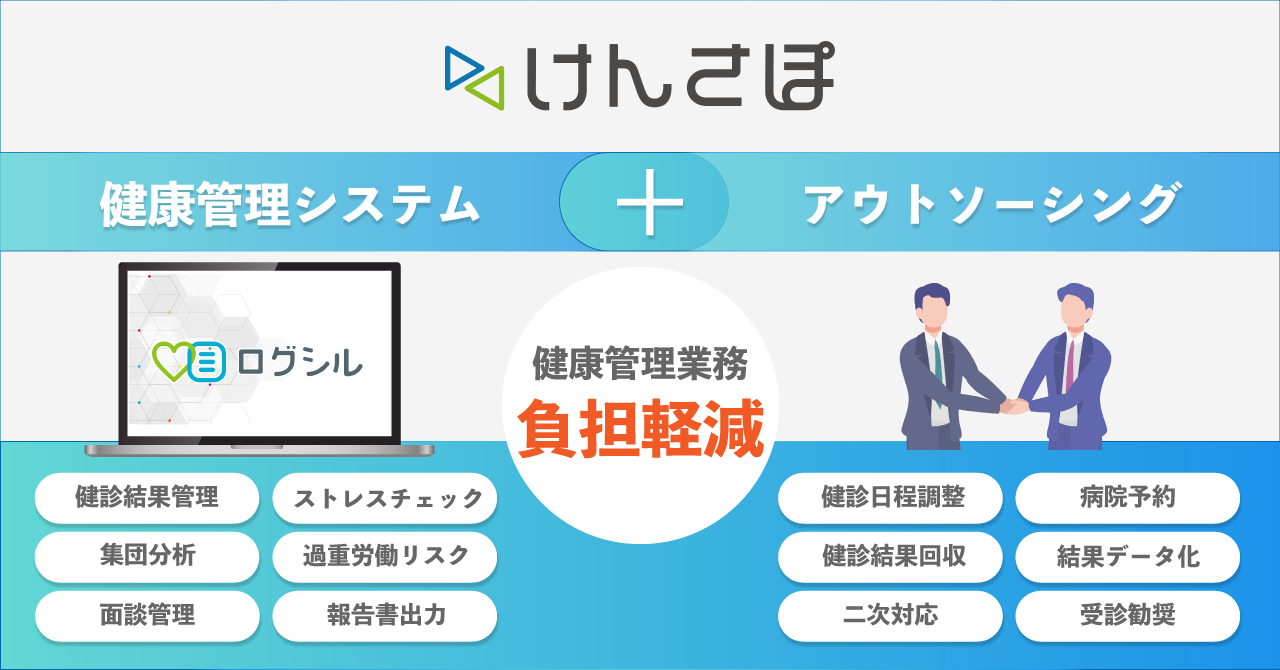 けんさぽ

健康管理システム ＋ アウトソーシング

ログシル

健康管理業務
負担軽減

健診結果管理
ストレスチェック
集団分析
過重労働リスク
面談管理
報告書出力

健診日程調整
病院予約
健診結果回収
結果データ化
二次対応
受診勧奨